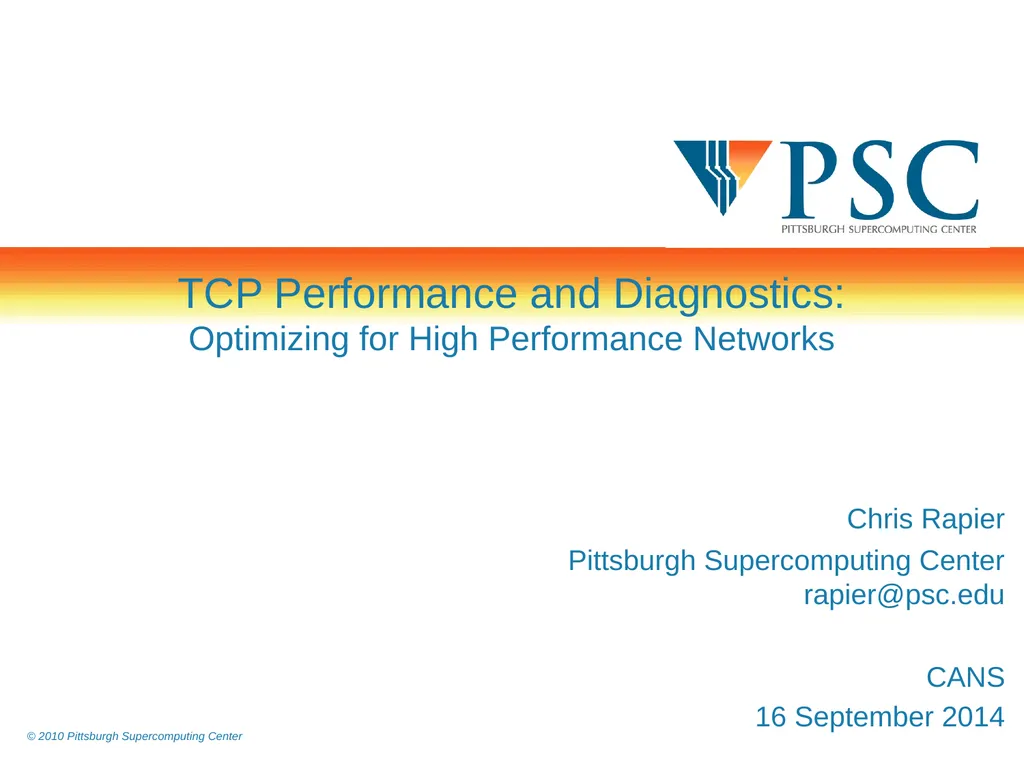 PSC
PITTSBURGH SUPERCOMPUTING CENTER

TCP Performance and Diagnostics:
Optimizing for High Performance Networks

Chris Rapier
Pittsburgh Supercomputing Center
rapier@psc.edu

CANS
16 September 2014

© 2010 Pittsburgh Supercomputing Center